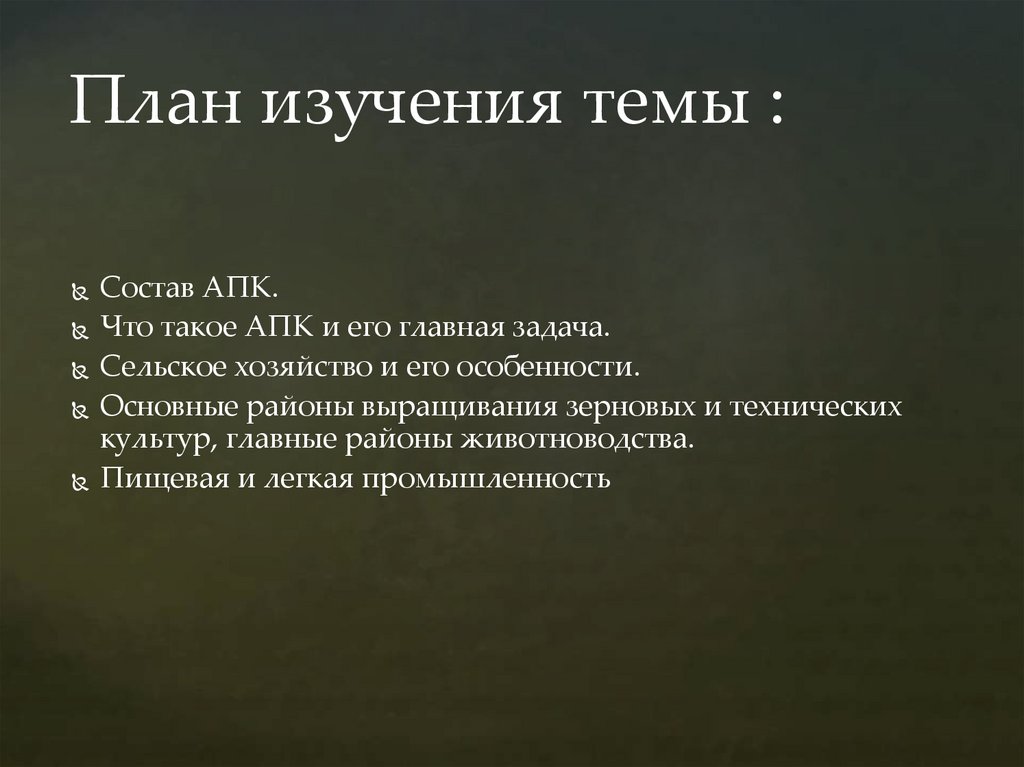 План изучения темы :

Состав АПК.
Что такое АПК и его главная задача.
Сельское хозяйство и его особенности.
Основные районы выращивания зерновых и технических культур, главные районы животноводства.
Пищевая и легкая промышленность